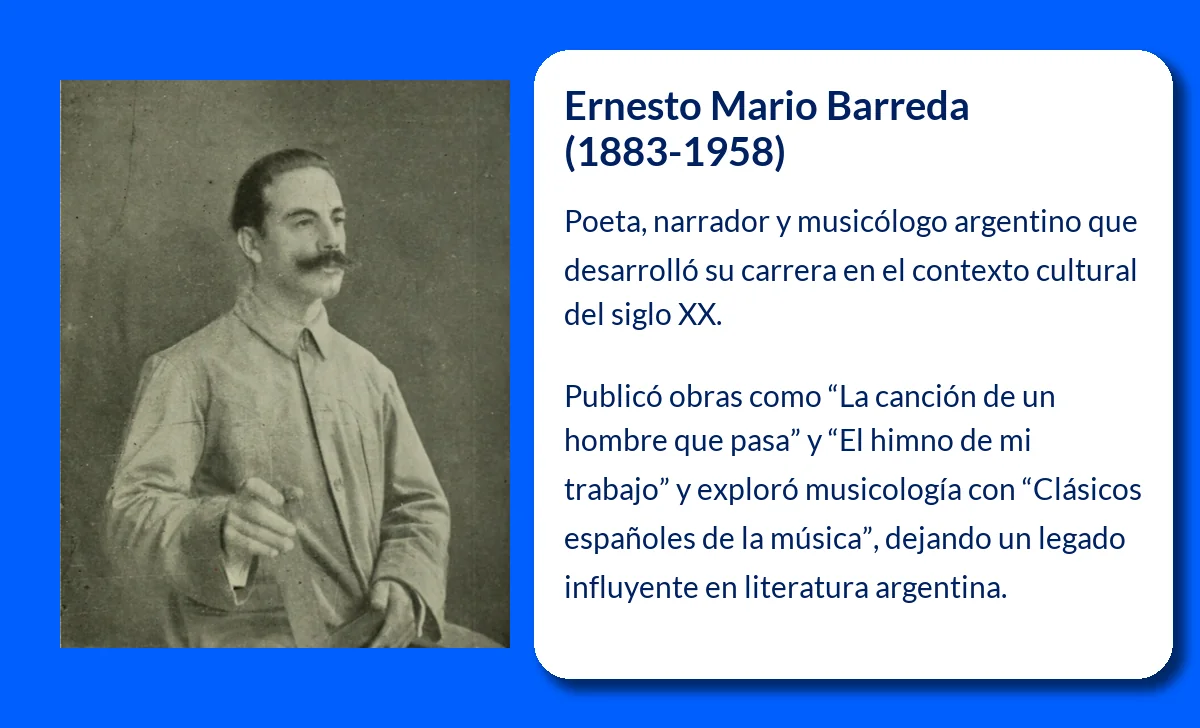 Ernesto Mario Barreda (1883-1958)

Poeta, narrador y musicólogo argentino que desarrolló su carrera en el contexto cultural del siglo XX.

Publicó obras como “La canción de un hombre que pasa” y “El himno de mi trabajo” y exploró musicología con “Clásicos españoles de la música”, dejando un legado influyente en literatura argentina.